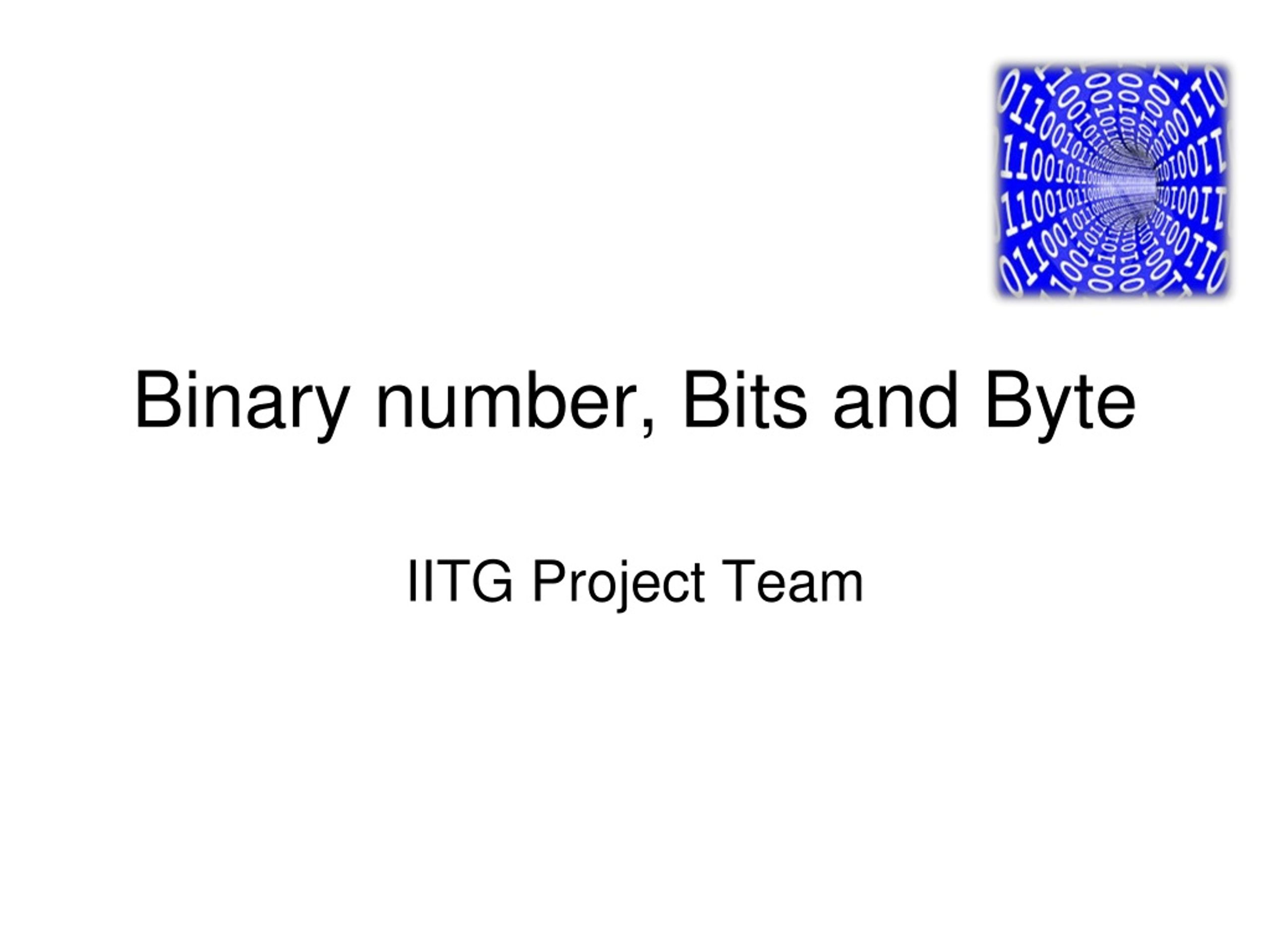 Binary number, Bits and Byte

IITG Project Team